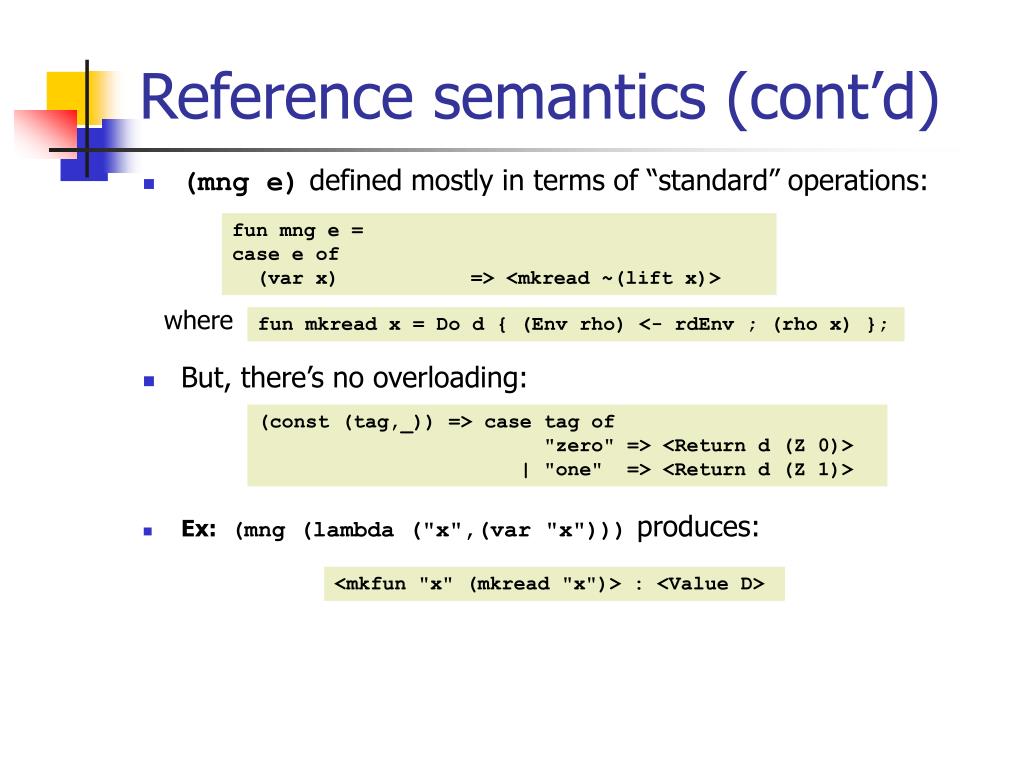 Reference semantics (cont’d)

(mng e) defined mostly in terms of “standard” operations:

fun mng e =
case e of
  (var x)          => <mkread ~(lift x)>

where fun mkread x = Do d { (Env rho) <- rdEnv ; (rho x) };

But, there’s no overloading:

(const (tag,_)) => case tag of
                        "zero" => <Return d (Z 0)>
                      | "one"  => <Return d (Z 1)>

Ex: (mng (lambda ("x",(var "x"))) produces:

<mkfun "x" (mkread "x")> : <Value D>